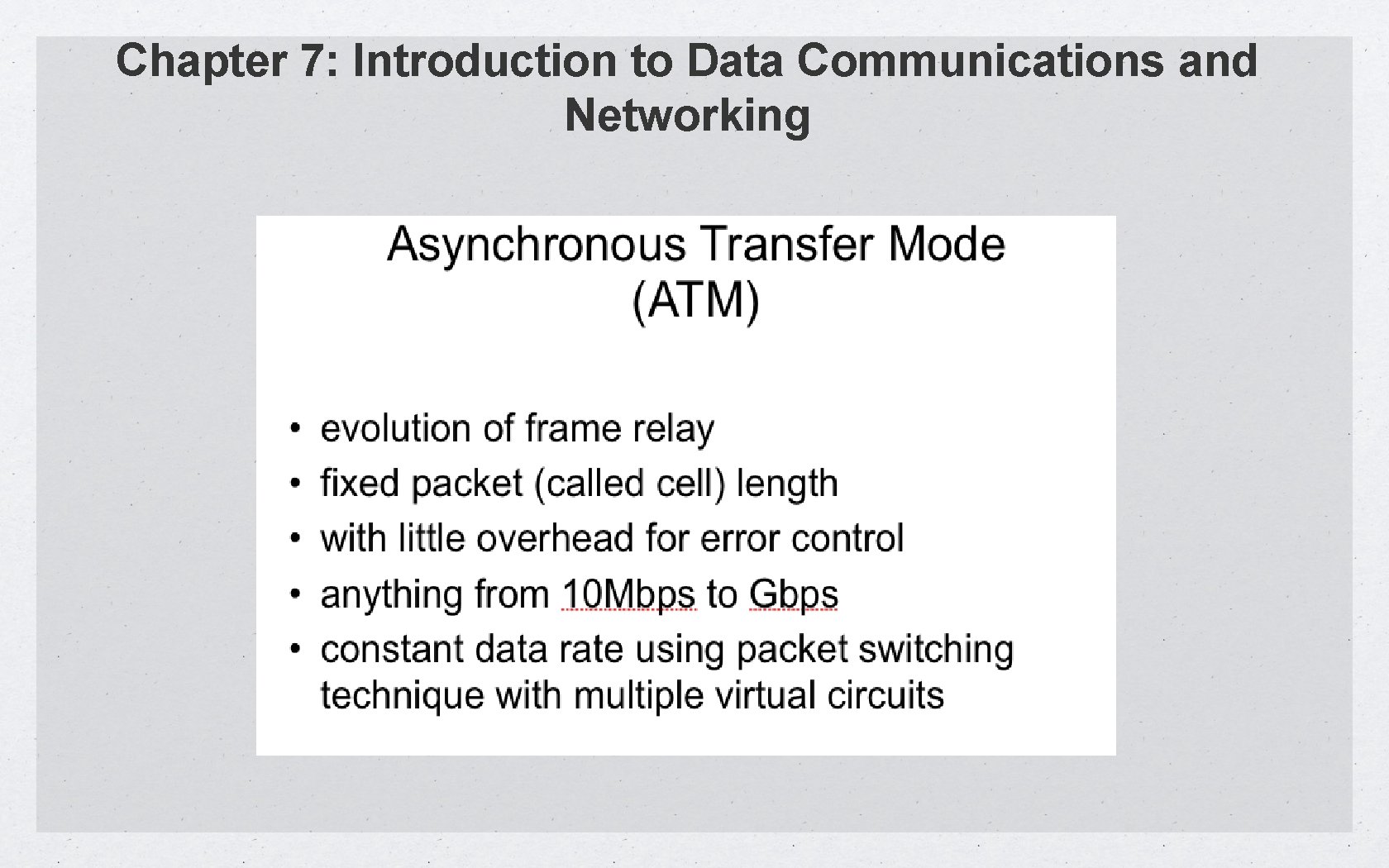 Chapter 7: Introduction to Data Communications and Networking

Asynchronous Transfer Mode (ATM)

• evolution of frame relay
• fixed packet (called cell) length
• with little overhead for error control
• anything from 10Mbps to Gbps
• constant data rate using packet switching technique with multiple virtual circuits